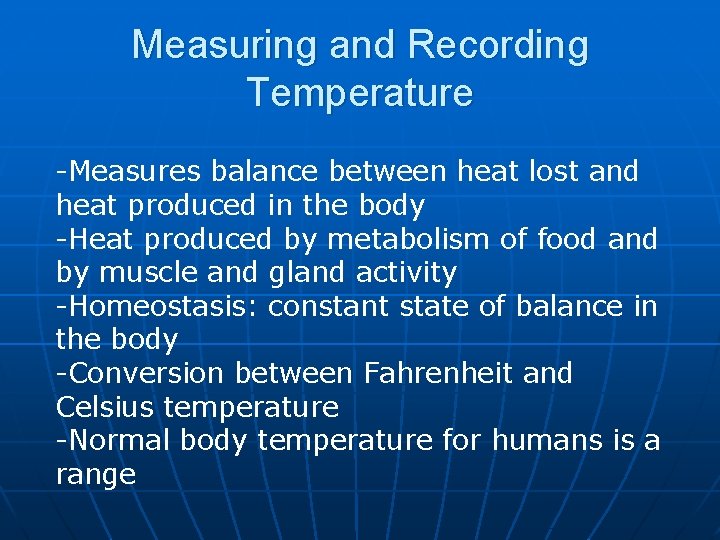 Measuring and Recording Temperature

-Measures balance between heat lost and heat produced in the body
-Heat produced by metabolism of food and by muscle and gland activity
-Homeostasis: constant state of balance in the body
-Conversion between Fahrenheit and Celsius temperature
-Normal body temperature for humans is a range